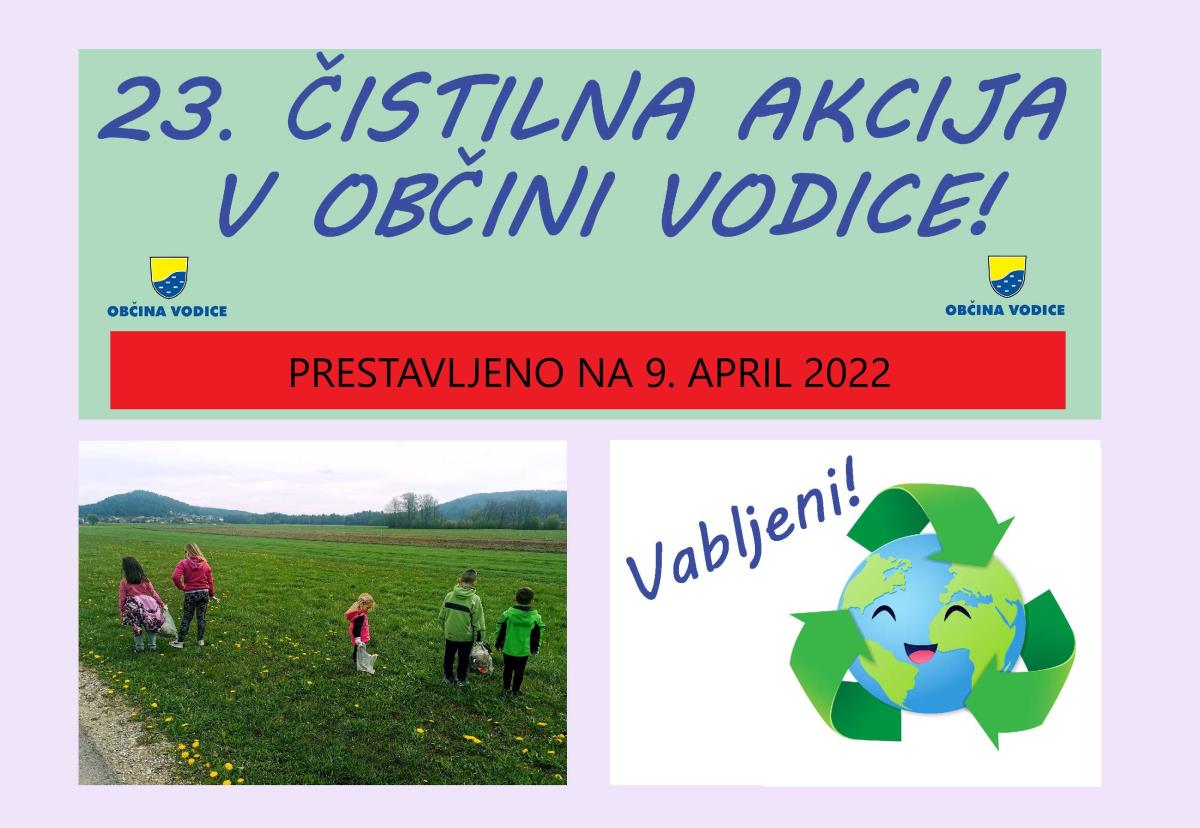 23. ČISTILNA AKCIJA V OBČINI VODICE!

OBČINA VODICE

OBČINA VODICE

PRESTAVLJENO NA 9. APRIL 2022

Vabljeni!